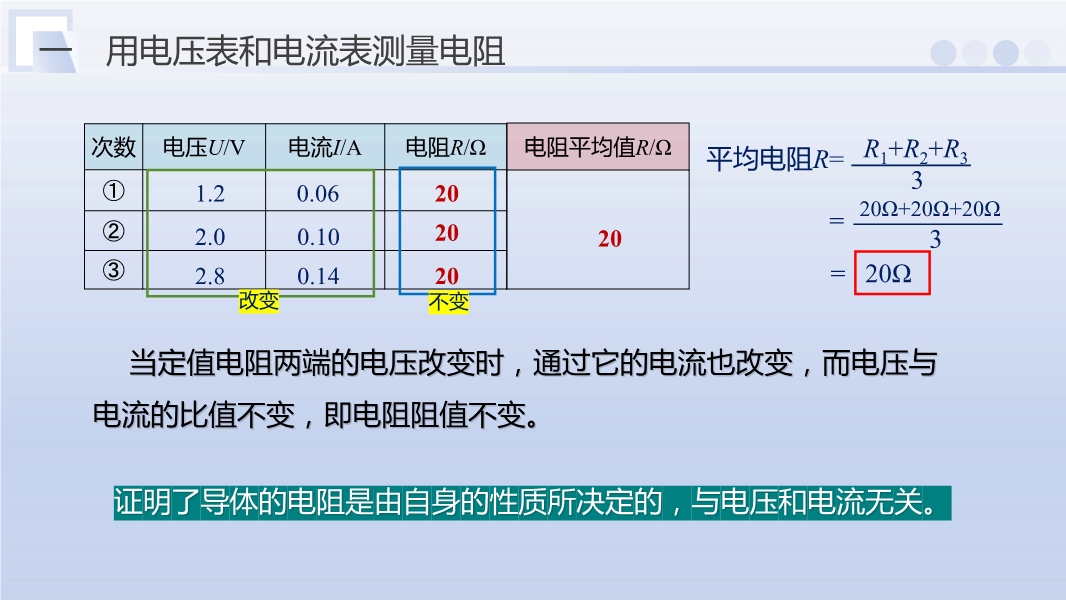 一 用电压表和电流表测量电阻

| 次数 | 电压$U$/V | 电流$I$/A | 电阻$R$/Ω | 电阻平均值$R$/Ω |
|---|---|---|---|---|
| ① | 1.2 | 0.06 | 20 | 20 |
| ② | 2.0 | 0.10 | 20 | |
| ③ | 2.8 | 0.14 | 20 | |

改变

不变

平均电阻$R=\frac{R_1+R_2+R_3}{3}$

$=\frac{20Ω+20Ω+20Ω}{3}$

$=20Ω$

当定值电阻两端的电压改变时，通过它的电流也改变，而电压与电流的比值不变，即电阻阻值不变。

证明了导体的电阻是由自身的性质所决定的，与电压和电流无关。